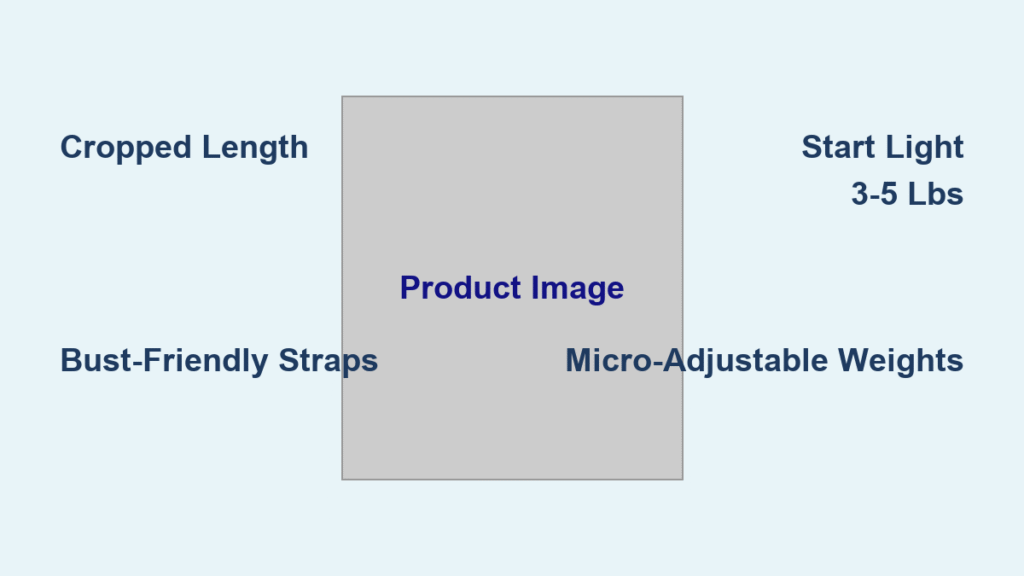 Cropped Length

Start Light
3-5 Lbs

Product Image

Bust-Friendly Straps

Micro-Adjustable Weights